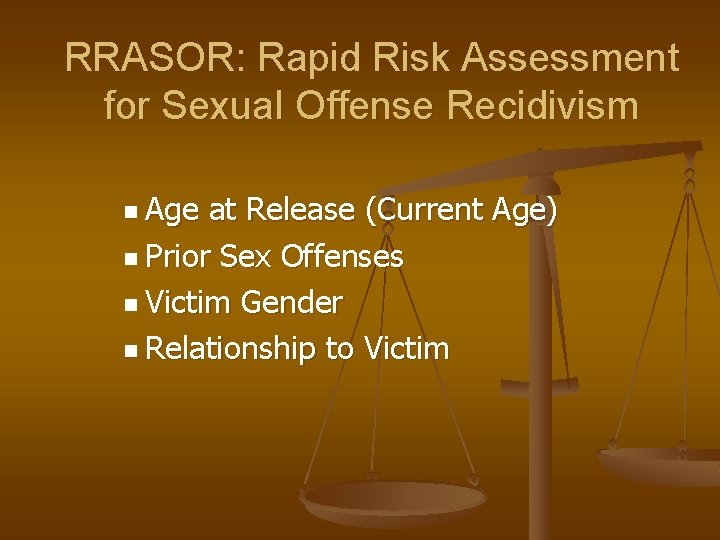 RRASOR: Rapid Risk Assessment for Sexual Offense Recidivism

- Age at Release (Current Age)
- Prior Sex Offenses
- Victim Gender
- Relationship to Victim